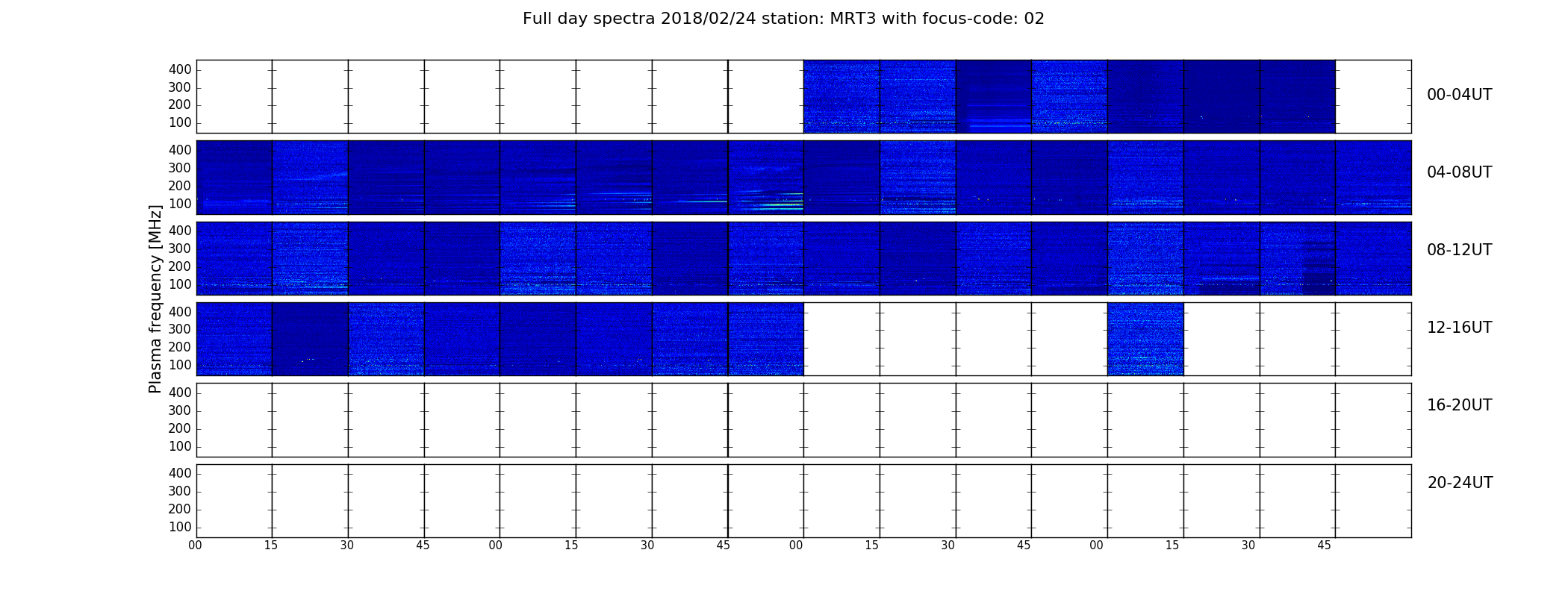 Full day spectra 2018/02/24 station: MRT3 with focus-code: 02

Plasma frequency [MHz]

400
300
200
100
00-04UT

400
300
200
100
04-08UT

400
300
200
100
08-12UT

400
300
200
100
12-16UT

400
300
200
100
16-20UT

400
300
200
100
20-24UT

00 15 30 45 00 15 30 45 00 15 30 45 00 15 30 45